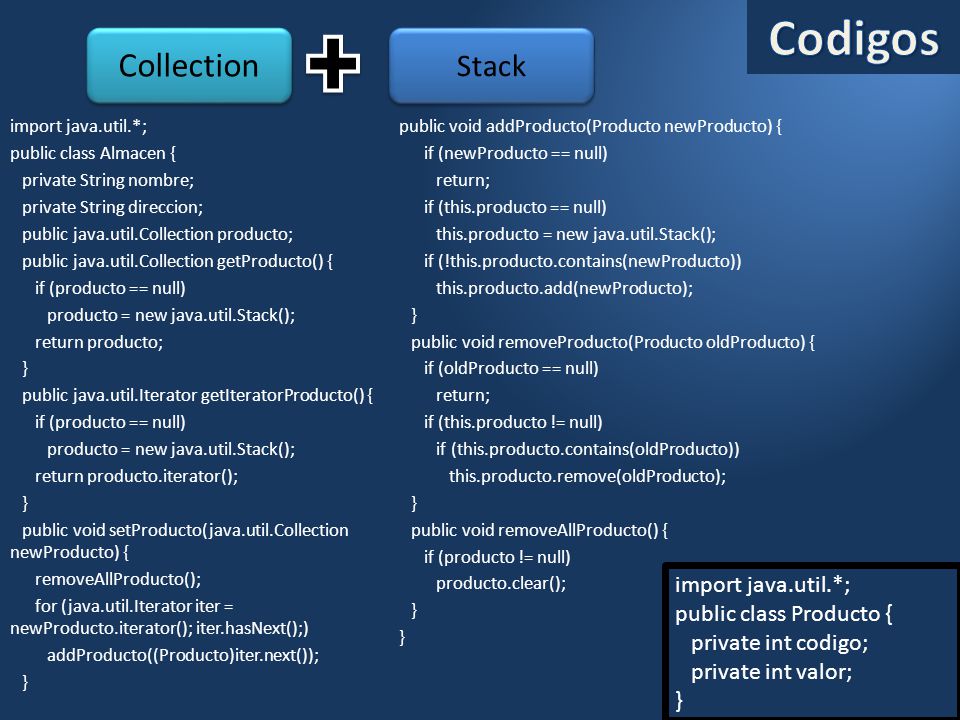 Codigos

Collection

Stack

import java.util.*;
public class Almacen {
private String nombre;
private String direccion;
public java.util.Collection producto;
public java.util.Collection getProducto() {
if (producto == null)
producto = new java.util.Stack();
return producto;
}
public java.util.Iterator getIteratorProducto() {
if (producto == null)
producto = new java.util.Stack();
return producto.iterator();
}
public void setProducto(java.util.Collection newProducto) {
removeAllProducto();
for (java.util.Iterator iter = newProducto.iterator(); iter.hasNext();)
addProducto((Producto)iter.next());
}

public void addProducto(Producto newProducto) {
if (newProducto == null)
return;
if (this.producto == null)
this.producto = new java.util.Stack();
if (!this.producto.contains(newProducto))
this.producto.add(newProducto);
}
public void removeProducto(Producto oldProducto) {
if (oldProducto == null)
return;
if (this.producto != null)
if (this.producto.contains(oldProducto))
this.producto.remove(oldProducto);
}
public void removeAllProducto() {
if (producto != null)
producto.clear();
}
}

import java.util.*;
public class Producto {
private int codigo;
private int valor;
}